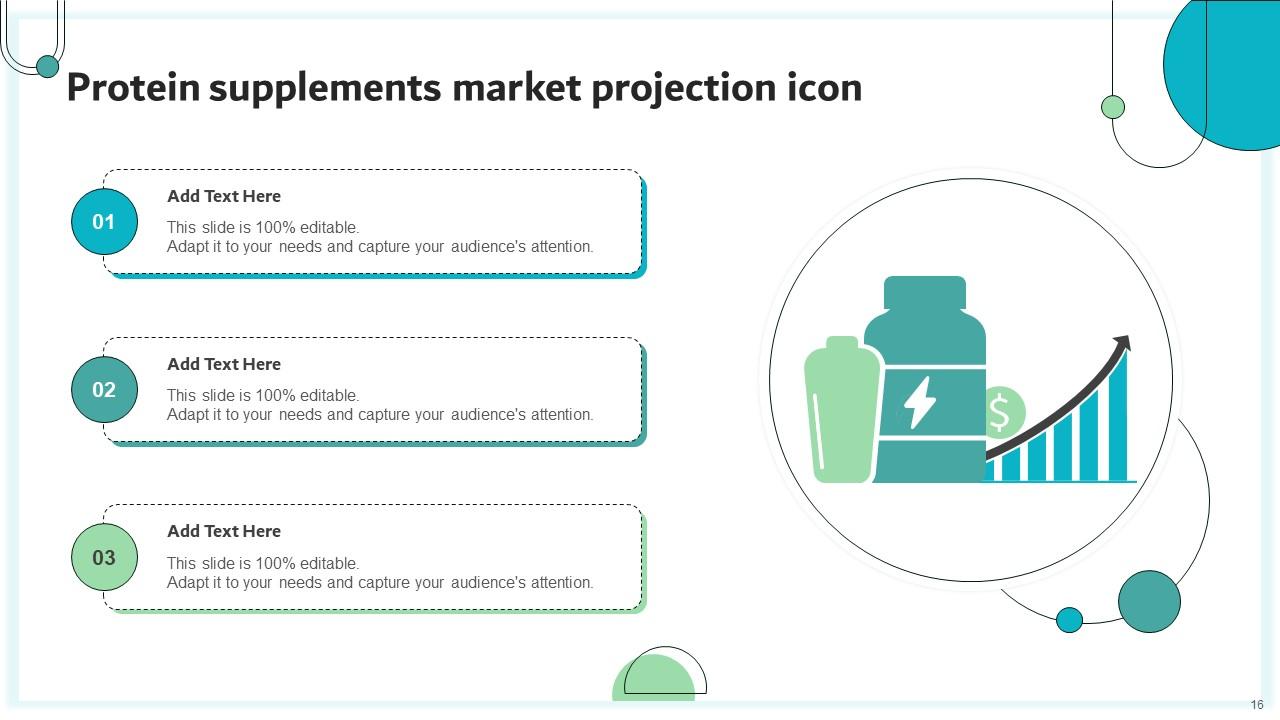 Protein supplements market projection icon

01

Add Text Here

This slide is 100% editable.
Adapt it to your needs and capture your audience's attention.

02

Add Text Here

This slide is 100% editable.
Adapt it to your needs and capture your audience's attention.

03

Add Text Here

This slide is 100% editable.
Adapt it to your needs and capture your audience's attention.

$

16